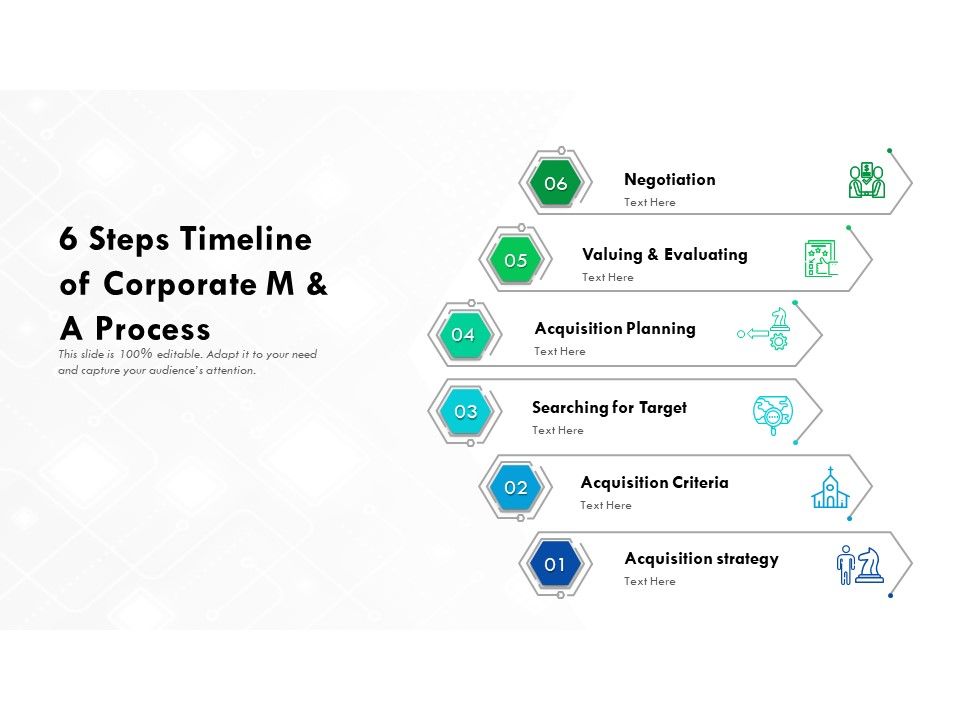 6 Steps Timeline of Corporate M & A Process

This slide is 100% editable. Adapt it to your need and capture your audience's attention.

06
Negotiation
Text Here

05
Valuing & Evaluating
Text Here

04
Acquisition Planning
Text Here

03
Searching for Target
Text Here

02
Acquisition Criteria
Text Here

01
Acquisition strategy
Text Here